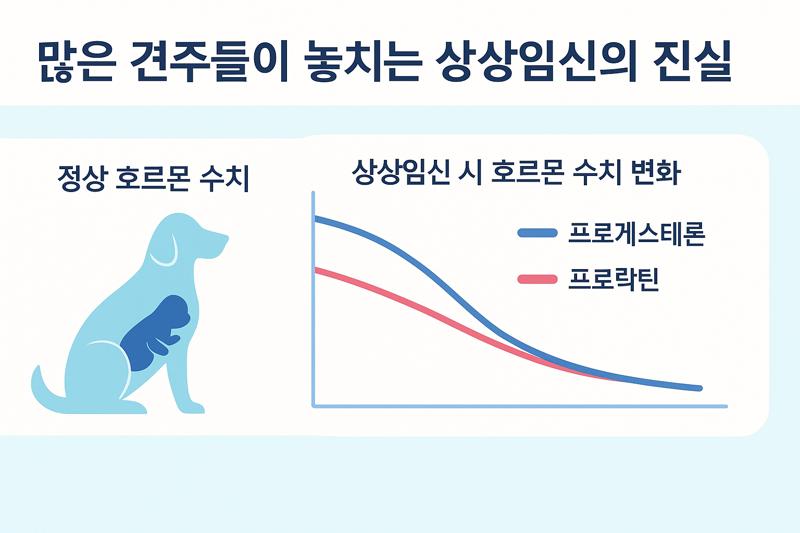 많은 견주들이 놓치는 상상임신의 진실

정상 호르몬 수치

상상임신 시 호르몬 수치 변화

프로게스테론

프로락틴